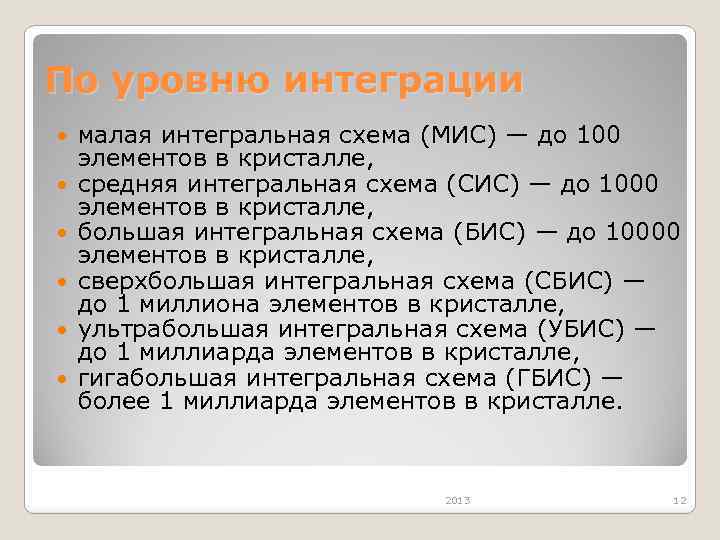 По уровню интеграции

- малая интегральная схема (МИС) — до 100 элементов в кристалле,
- средняя интегральная схема (СИС) — до 1000 элементов в кристалле,
- большая интегральная схема (БИС) — до 10000 элементов в кристалле,
- сверхбольшая интегральная схема (СБИС) — до 1 миллиона элементов в кристалле,
- ультрабольшая интегральная схема (УБИС) — до 1 миллиарда элементов в кристалле,
- гигабольшая интегральная схема (ГБИС) — более 1 миллиарда элементов в кристалле.

2013

12